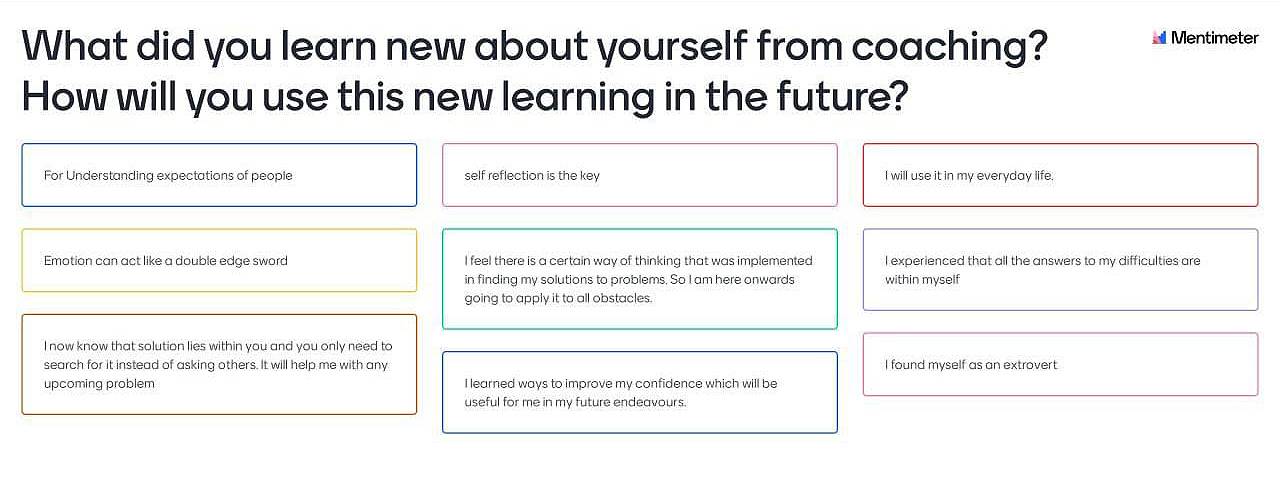 What did you learn new about yourself from coaching? How will you use this new learning in the future?

Mentimeter

For Understanding expectations of people

Emotion can act like a double edge sword

I now know that solution lies within you and you only need to search for it instead of asking others. It will help me with any upcoming problem

self reflection is the key

I feel there is a certain way of thinking that was implemented in finding my solutions to problems. So I am here onwards going to apply it to all obstacles.

I learned ways to improve my confidence which will be useful for me in my future endeavours.

I will use it in my everyday life.

I experienced that all the answers to my difficulties are within myself

I found myself as an extrovert